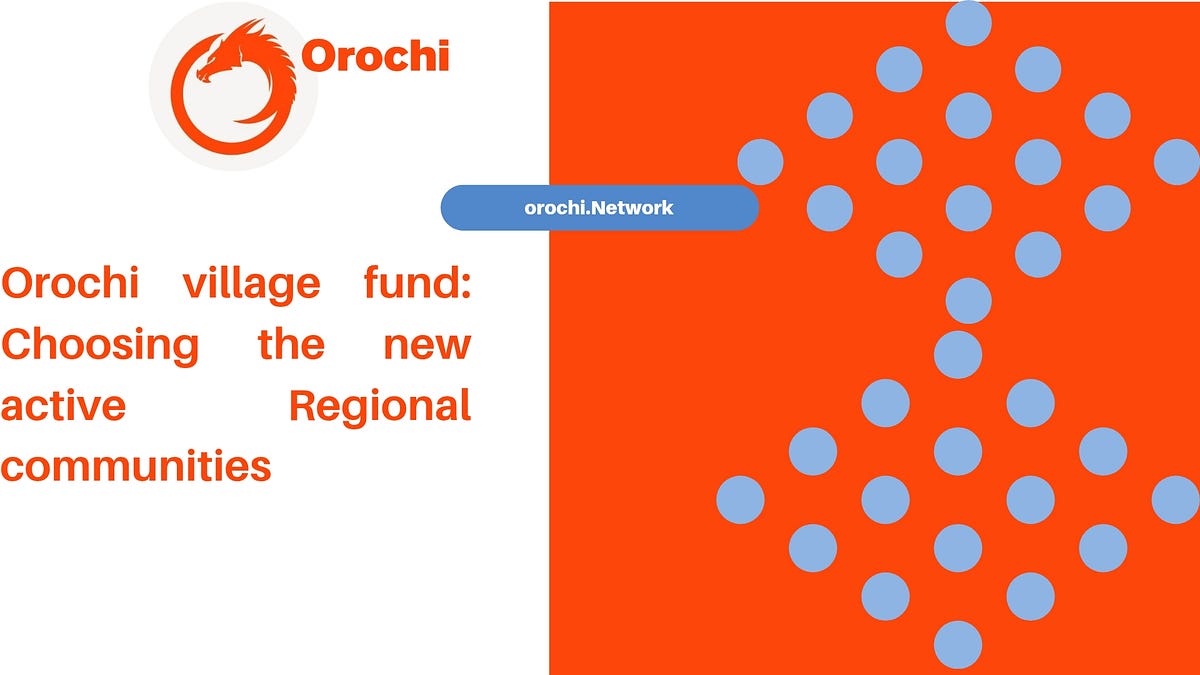 Orochi

orochi.Network

Orochi village fund: Choosing the new active Regional communities